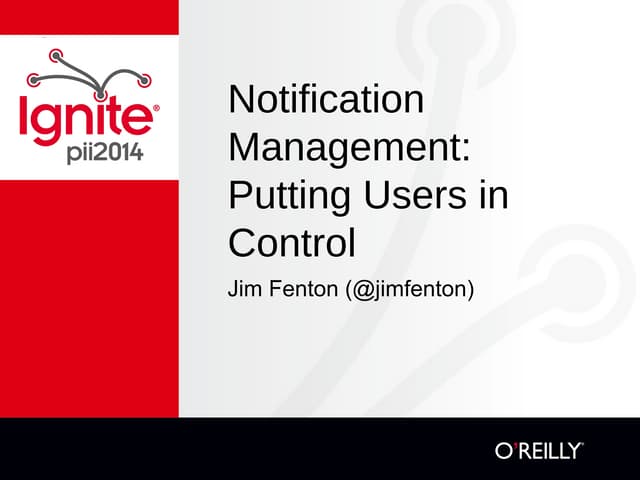 Ignite®
pii2014

Notification Management: Putting Users in Control

Jim Fenton (@jimfenton)

O'REILLY®